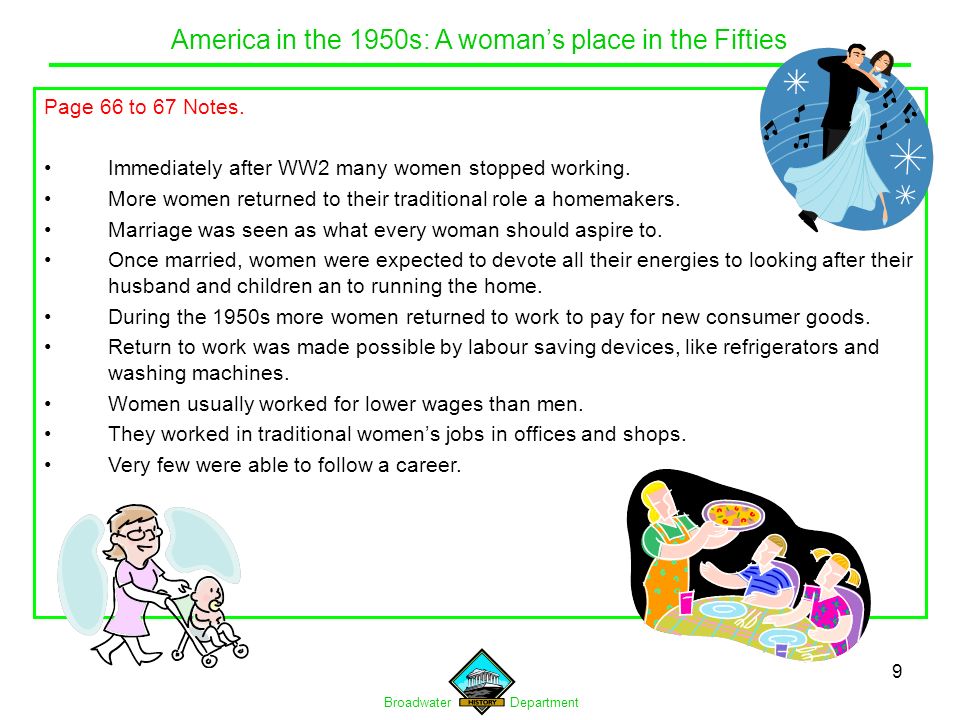 America in the 1950s: A woman's place in the Fifties

Page 66 to 67 Notes.

• Immediately after WW2 many women stopped working.
• More women returned to their traditional role a homemakers.
• Marriage was seen as what every woman should aspire to.
• Once married, women were expected to devote all their energies to looking after their husband and children an to running the home.
• During the 1950s more women returned to work to pay for new consumer goods.
• Return to work was made possible by labour saving devices, like refrigerators and washing machines.
• Women usually worked for lower wages than men.
• They worked in traditional women's jobs in offices and shops.
• Very few were able to follow a career.

9

Broadwater HISTORY Department